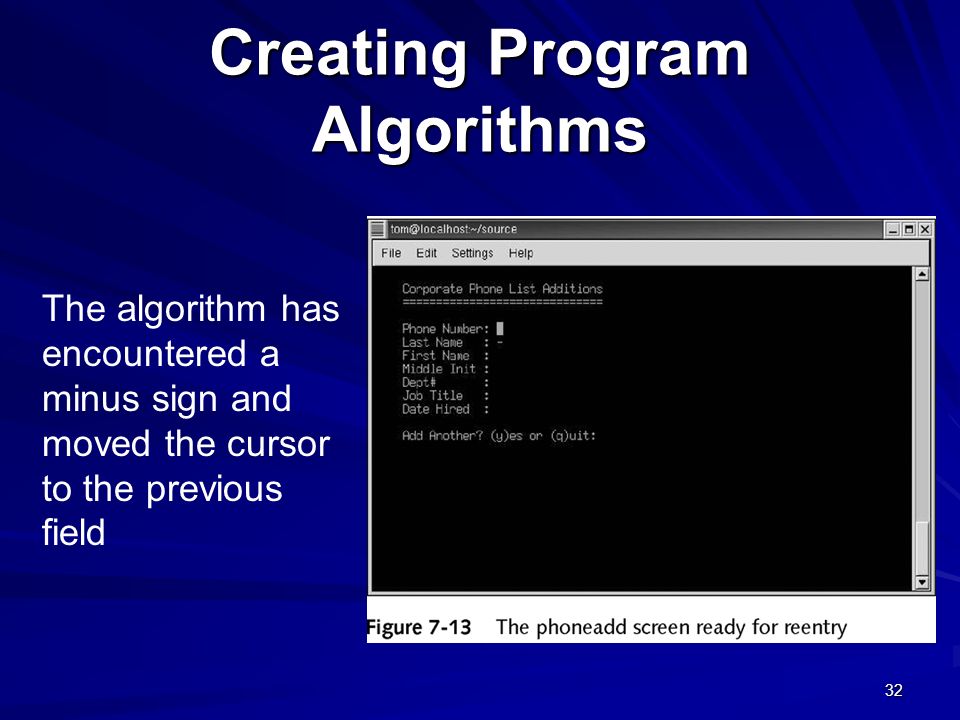 Creating Program Algorithms

The algorithm has encountered a minus sign and moved the cursor to the previous field

tom@localhost:~/source

File Edit Settings Help

Corporate Phone List Additions
==============================

Phone Number:
Last Name : -
First Name :
Middle Init :
Dept# :
Job Title :
Date Hired :

Add Another? (y)es or (q)uit:

Figure 7-13 The phoneadd screen ready for reentry

32